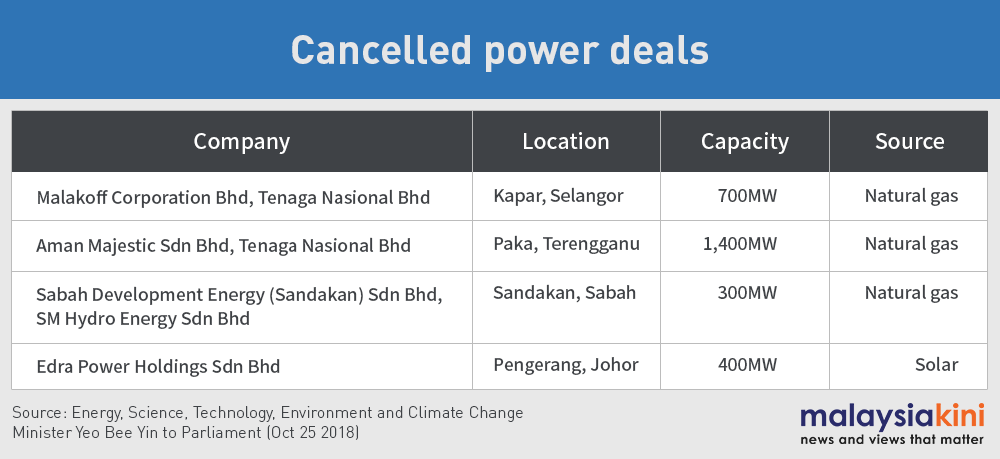 Cancelled power deals

| Company | Location | Capacity | Source |
|---|---|---|---|
| Malakoff Corporation Bhd, Tenaga Nasional Bhd | Kapar, Selangor | 700MW | Natural gas |
| Aman Majestic Sdn Bhd, Tenaga Nasional Bhd | Paka, Terengganu | 1,400MW | Natural gas |
| Sabah Development Energy (Sandakan) Sdn Bhd, SM Hydro Energy Sdn Bhd | Sandakan, Sabah | 300MW | Natural gas |
| Edra Power Holdings Sdn Bhd | Pengerang, Johor | 400MW | Solar |

Source: Energy, Science, Technology, Environment and Climate Change Minister Yeo Bee Yin to Parliament (Oct 25 2018)

malaysiakini
news and views that matter